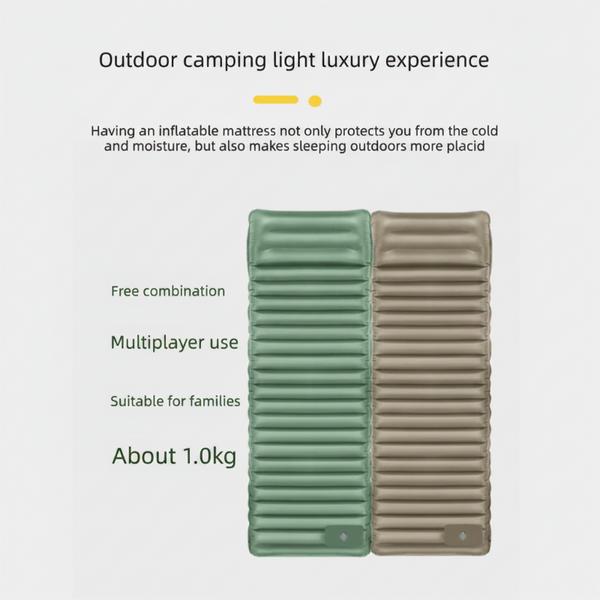 Outdoor camping light luxury experience

Having an inflatable mattress not only protects you from the cold and moisture, but also makes sleeping outdoors more placid

Free combination

Multiplayer use

Suitable for families

About 1.0kg